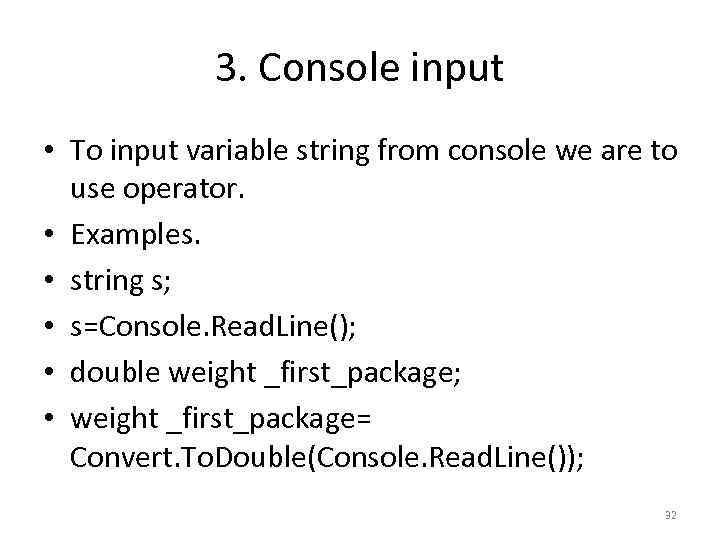 3. Console input

• To input variable string from console we are to use operator.
• Examples.
• string s;
• s=Console.ReadLine();
• double weight _first_package;
• weight _first_package= Convert.ToDouble(Console.ReadLine());

32